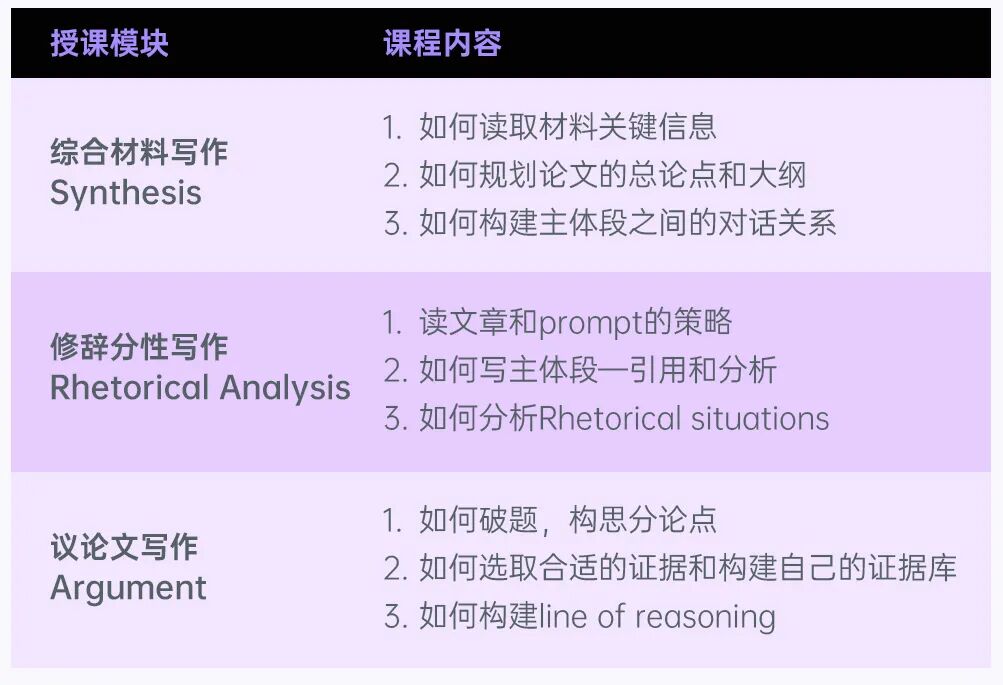 | 授课模块 | 课程内容 |
|---|---|
| 综合材料写作 Synthesis | 1. 如何读取材料关键信息 2. 如何规划论文的总论点和大纲 3. 如何构建主体段之间的对话关系 |
| 修辞分性写作 Rhetorical Analysis | 1. 读文章和prompt的策略 2. 如何写主体段—引用和分析 3. 如何分析Rhetorical situations |
| 议论文写作 Argument | 1. 如何破题，构思分论点 2. 如何选取合适的证据和构建自己的证据库 3. 如何构建line of reasoning |